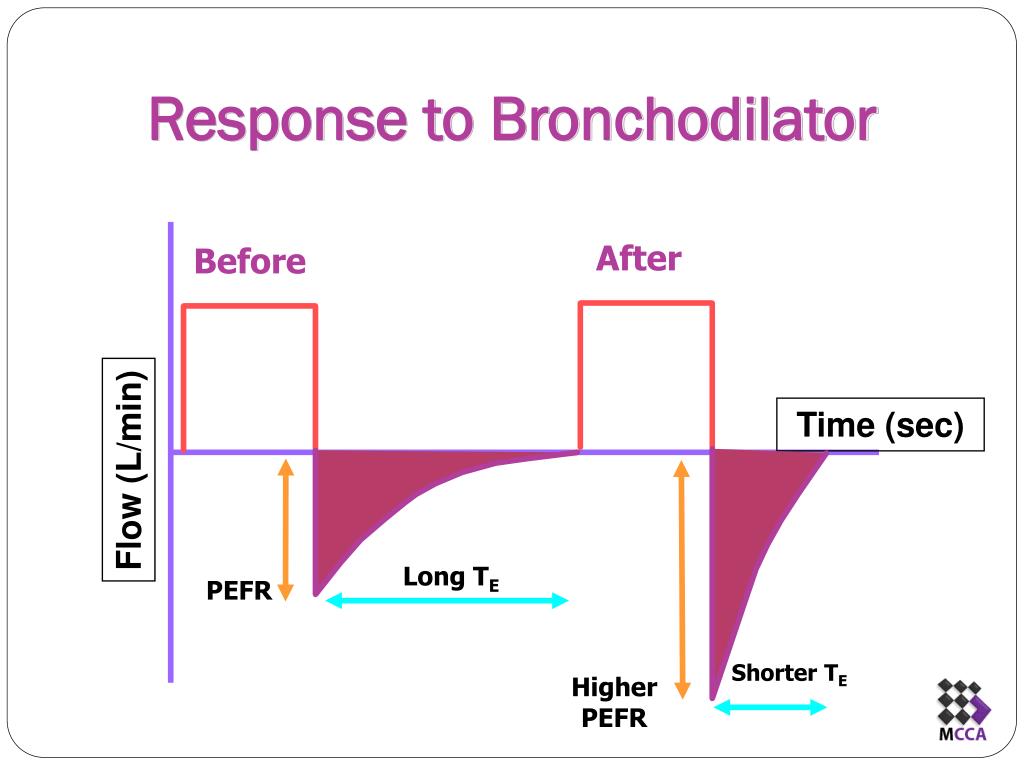 Response to Bronchodilator

Before

After

Flow (L/min)

Time (sec)

PEFR

Long $T_E$

Higher PEFR

Shorter $T_E$

MCCA